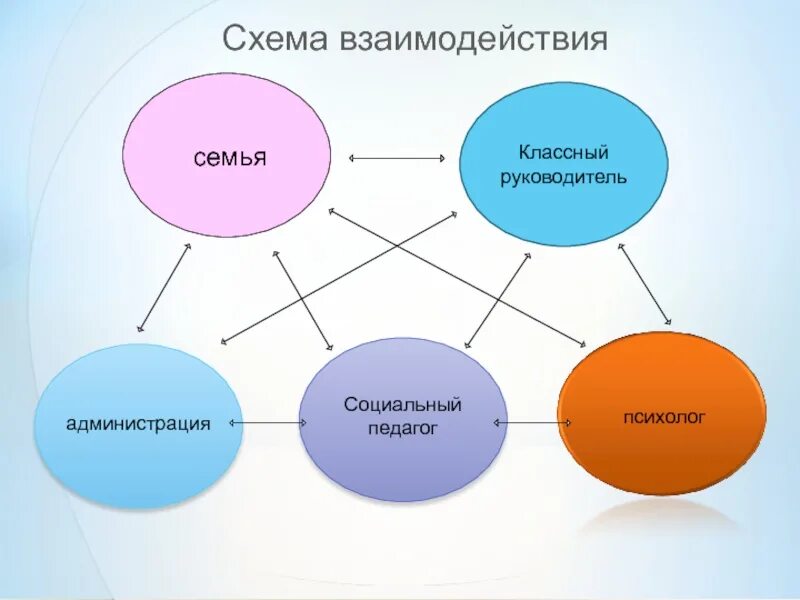 Схема взаимодействия

семья

Классный руководитель

администрация

Социальный педагог

психолог